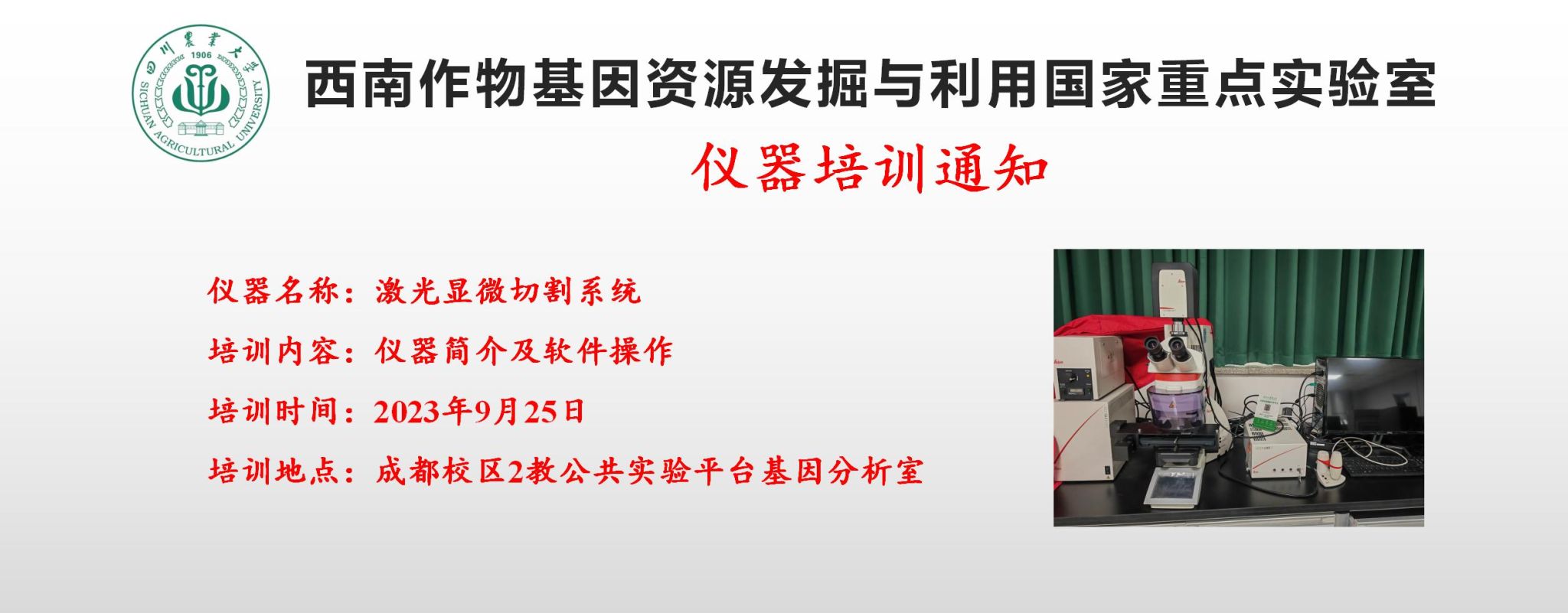 四川農業大學
1906
SICHUAN AGRICULTURAL UNIVERSITY

西南作物基因资源发掘与利用国家重点实验室

仪器培训通知

仪器名称：激光显微切割系统

培训内容：仪器简介及软件操作

培训时间：2023年9月25日

培训地点：成都校区2教公共实验平台基因分析室